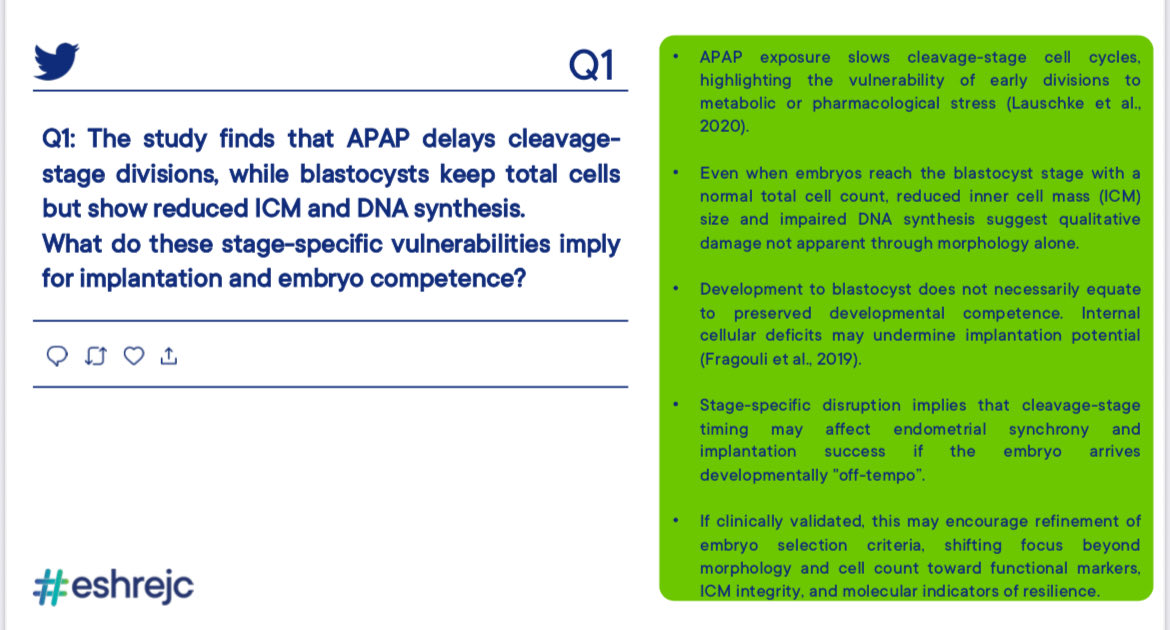 Q1

Q1: The study finds that APAP delays cleavage-stage divisions, while blastocysts keep total cells but show reduced ICM and DNA synthesis.
What do these stage-specific vulnerabilities imply for implantation and embryo competence?

#eshrejc

• APAP exposure slows cleavage-stage cell cycles, highlighting the vulnerability of early divisions to metabolic or pharmacological stress (Lauschke et al., 2020).

• Even when embryos reach the blastocyst stage with a normal total cell count, reduced inner cell mass (ICM) size and impaired DNA synthesis suggest qualitative damage not apparent through morphology alone.

• Development to blastocyst does not necessarily equate to preserved developmental competence. Internal cellular deficits may undermine implantation potential (Fragouli et al., 2019).

• Stage-specific disruption implies that cleavage-stage timing may affect endometrial synchrony and implantation success if the embryo arrives developmentally "off-tempo".

• If clinically validated, this may encourage refinement of embryo selection criteria, shifting focus beyond morphology and cell count toward functional markers, ICM integrity, and molecular indicators of resilience.